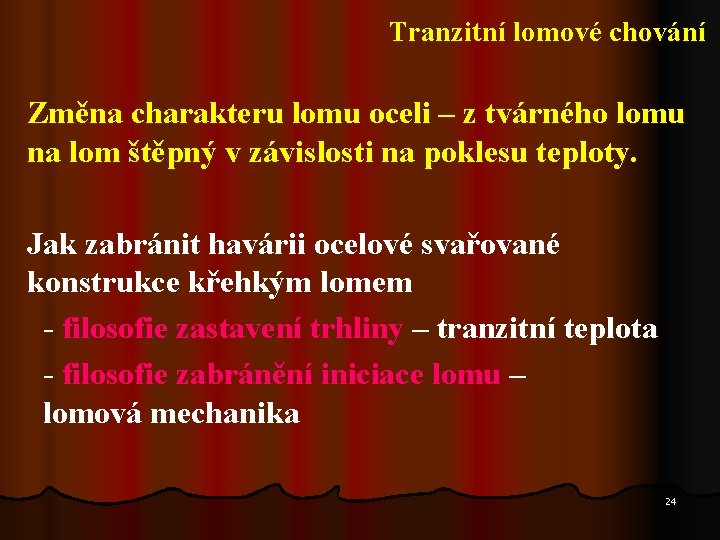 Tranzitní lomové chování

Změna charakteru lomu oceli – z tvárného lomu na lom štěpný v závislosti na poklesu teploty.

Jak zabránit havárii ocelové svařované konstrukce křehkým lomem

- filosofie zastavení trhliny – tranzitní teplota

- filosofie zabránění iniciace lomu – lomová mechanika

24